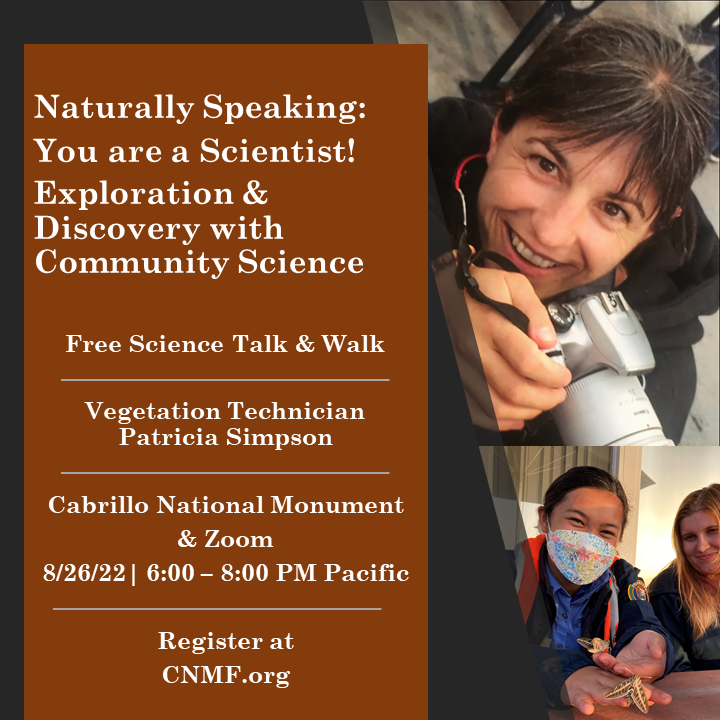 Naturally Speaking: You are a Scientist! Exploration & Discovery with Community Science

Free Science Talk & Walk

Vegetation Technician Patricia Simpson

Cabrillo National Monument & Zoom
8/26/22 | 6:00 – 8:00 PM Pacific

Register at CNMF.org